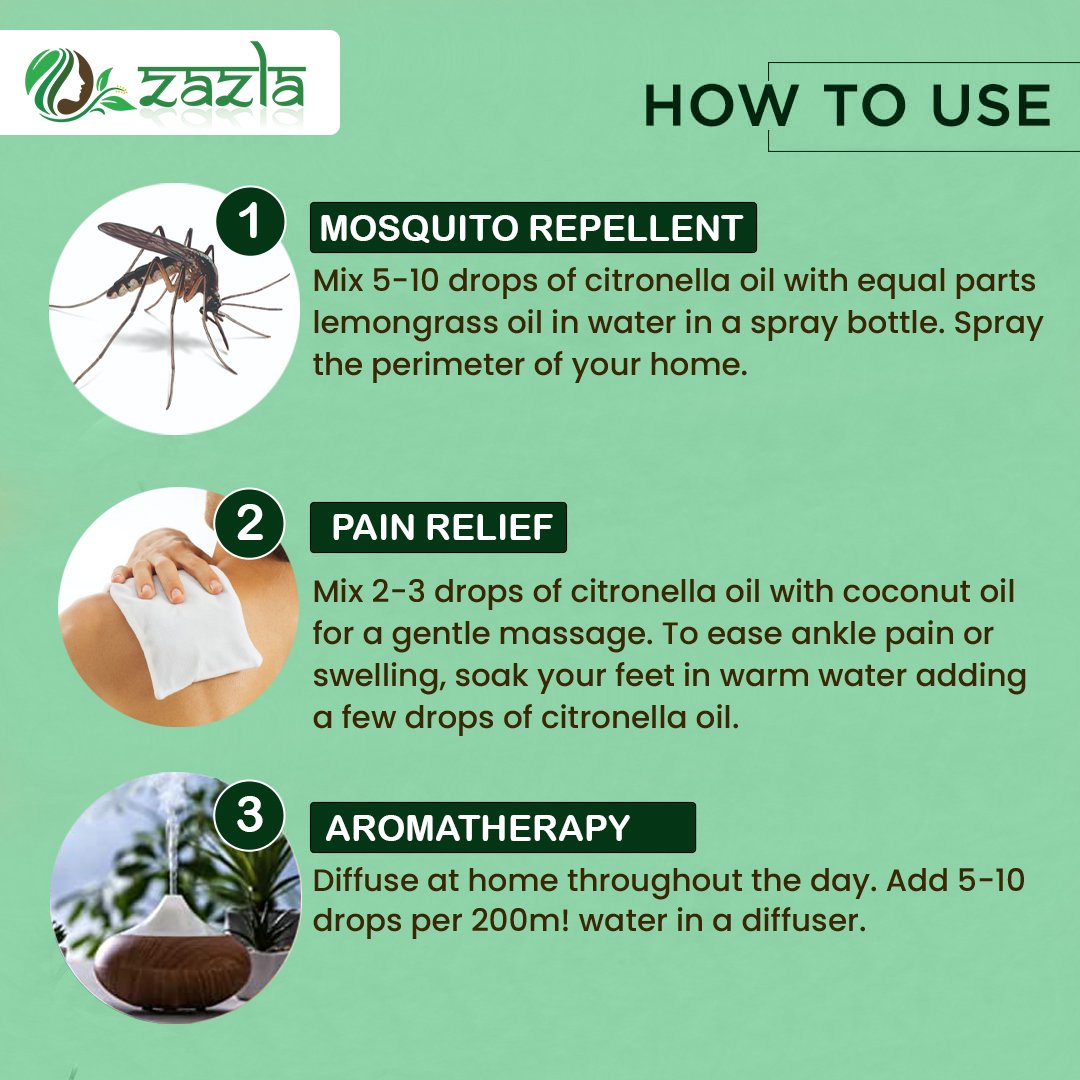 zazla

HOW TO USE

1

MOSQUITO REPELLENT

Mix 5-10 drops of citronella oil with equal parts lemongrass oil in water in a spray bottle. Spray the perimeter of your home.

2

PAIN RELIEF

Mix 2-3 drops of citronella oil with coconut oil for a gentle massage. To ease ankle pain or swelling, soak your feet in warm water adding a few drops of citronella oil.

3

AROMATHERAPY

Diffuse at home throughout the day. Add 5-10 drops per 200m! water in a diffuser.